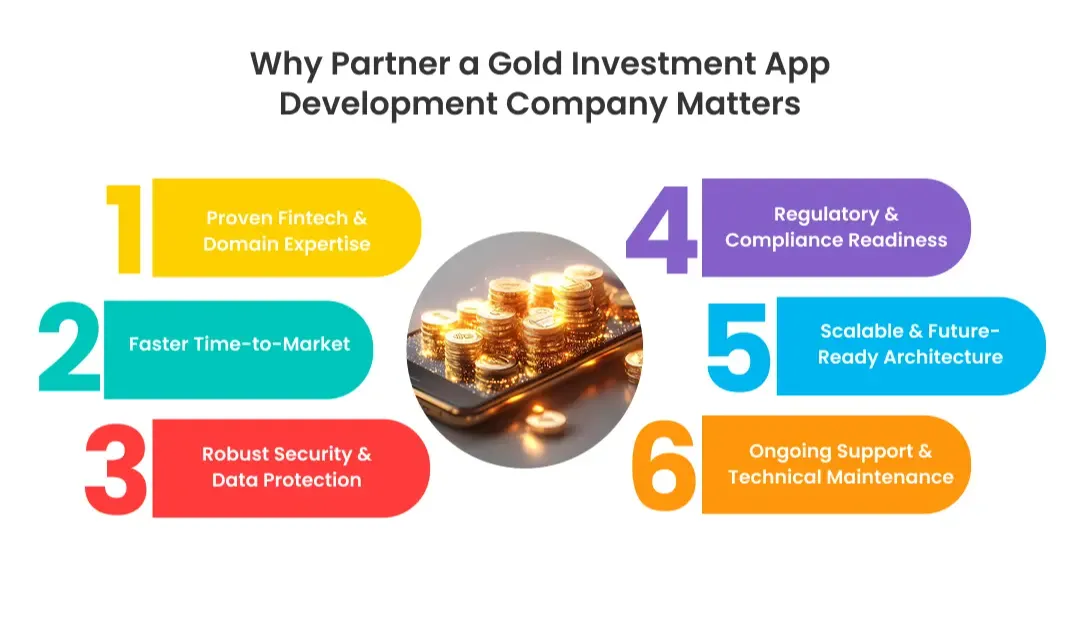 Why Partner a Gold Investment App Development Company Matters

1 Proven Fintech & Domain Expertise

2 Faster Time-to-Market

3 Robust Security & Data Protection

4 Regulatory & Compliance Readiness

5 Scalable & Future-Ready Architecture

6 Ongoing Support & Technical Maintenance